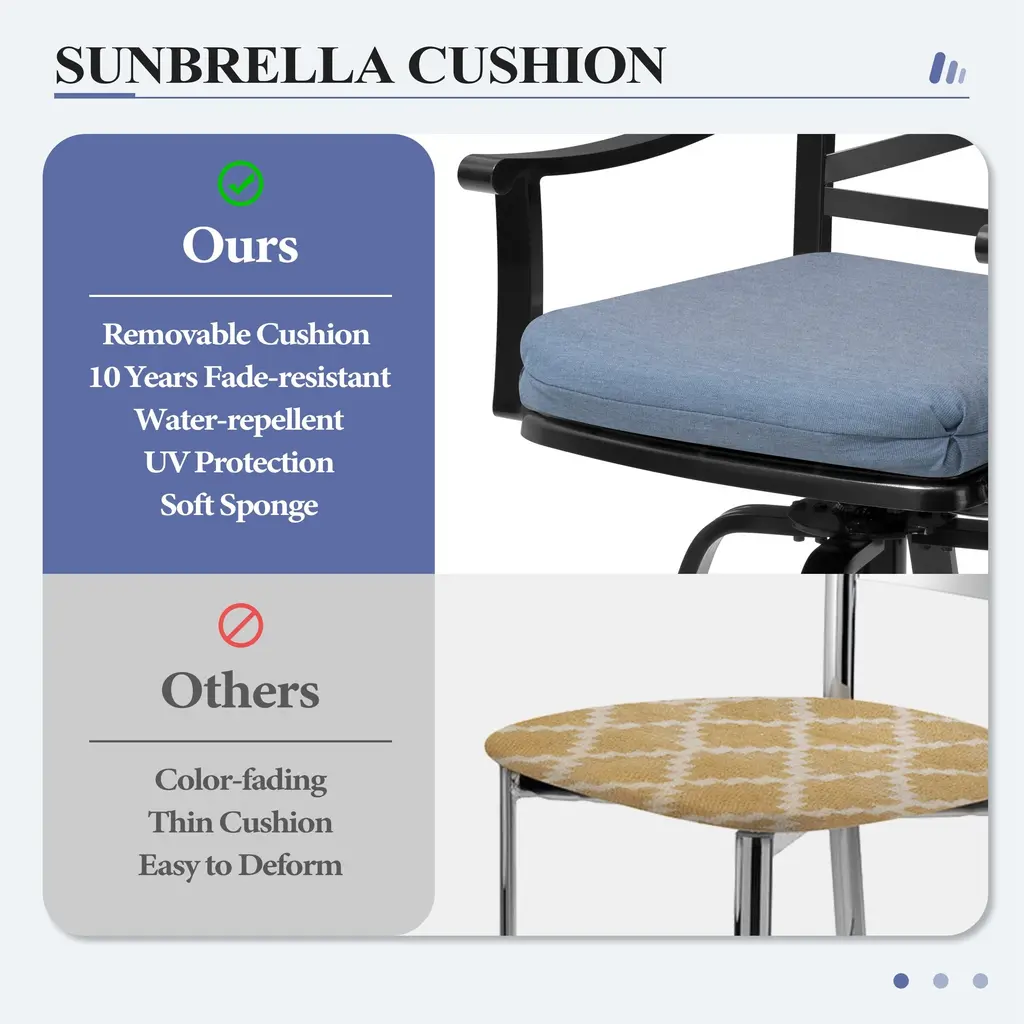 SUNBRELLA CUSHION

Ours

Removable Cushion
10 Years Fade-resistant
Water-repellent
UV Protection
Soft Sponge

Others

Color-fading
Thin Cushion
Easy to Deform